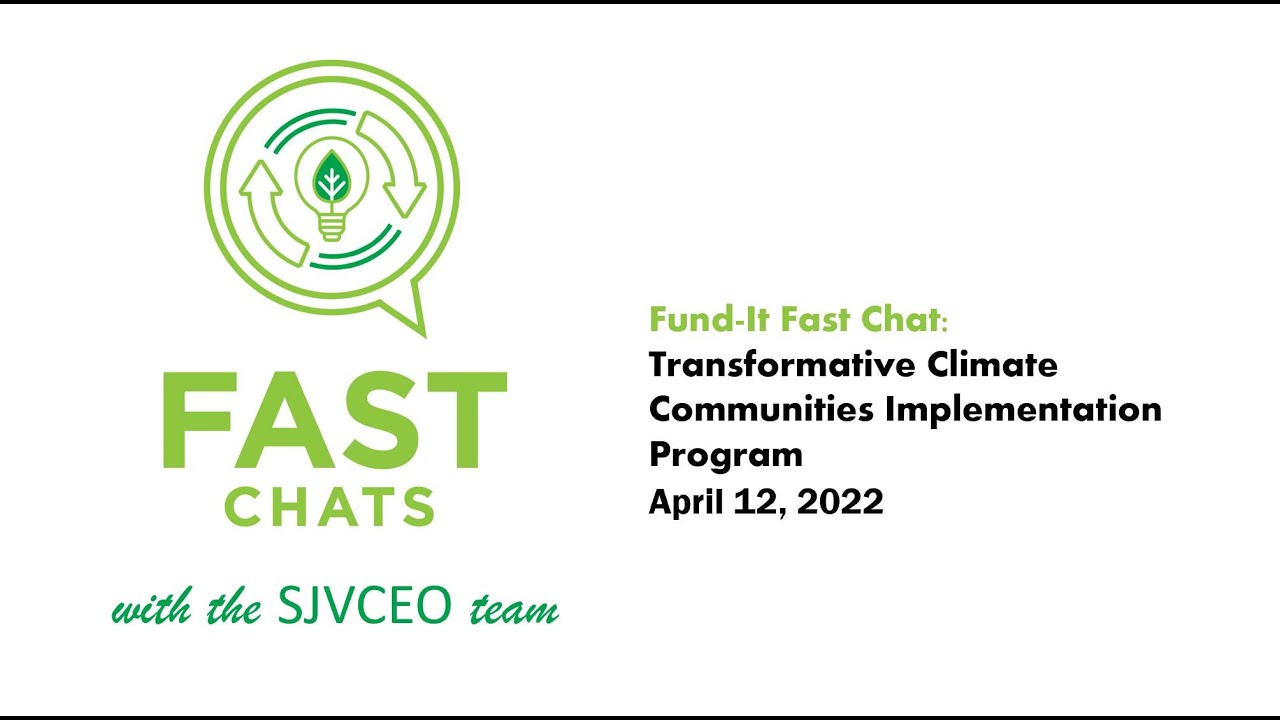 FAST
CHATS

with the SJVCEO team

Fund-It Fast Chat:
Transformative Climate Communities Implementation Program
April 12, 2022